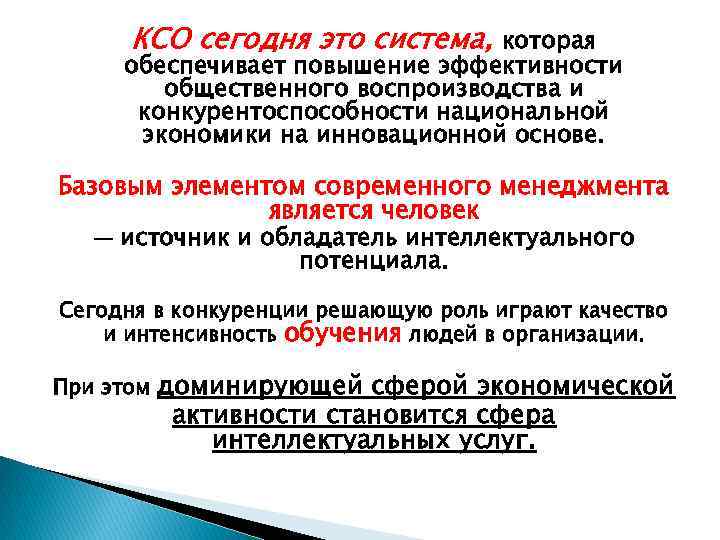 КСО сегодня это система, которая обеспечивает повышение эффективности общественного воспроизводства и конкурентоспособности национальной экономики на инновационной основе.

Базовым элементом современного менеджмента является человек
— источник и обладатель интеллектуального потенциала.

Сегодня в конкуренции решающую роль играют качество и интенсивность обучения людей в организации.

При этом доминирующей сферой экономической активности становится сфера интеллектуальных услуг.